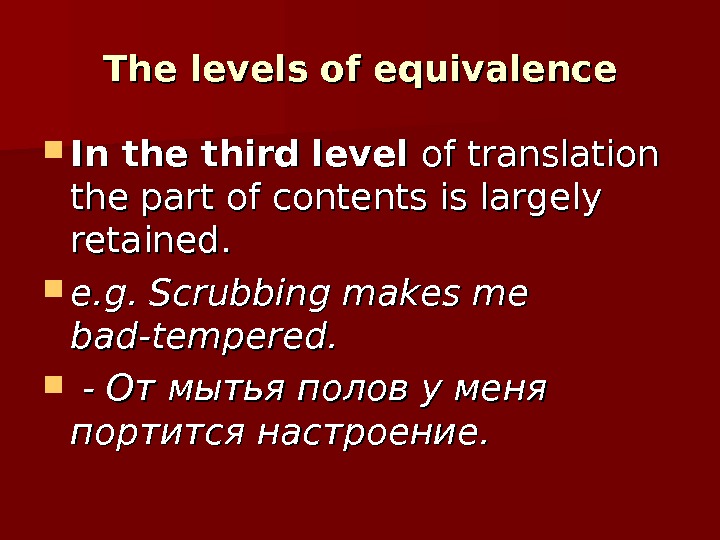 The levels of equivalence

In the third level of translation the part of contents is largely retained.

e.g. Scrubbing makes me bad-tempered.

- От мытья полов у меня портится настроение.